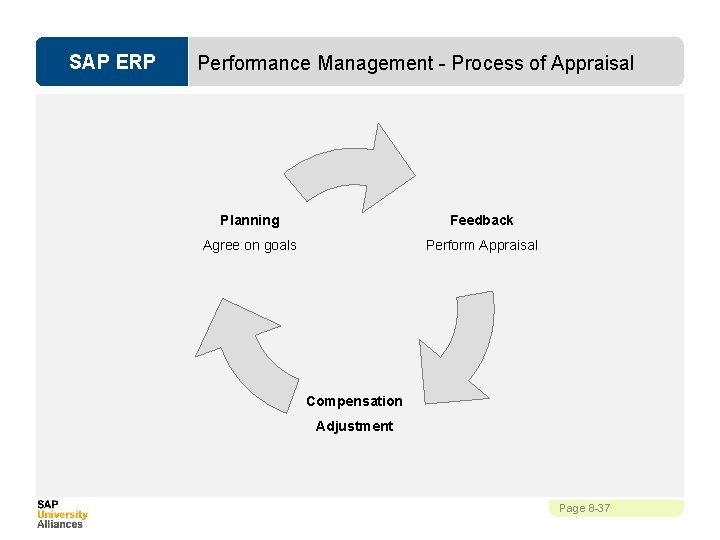 SAP ERP

Performance Management - Process of Appraisal

Planning
Agree on goals

Feedback
Perform Appraisal

Compensation
Adjustment

SAP
University
Alliances

Page 8-37